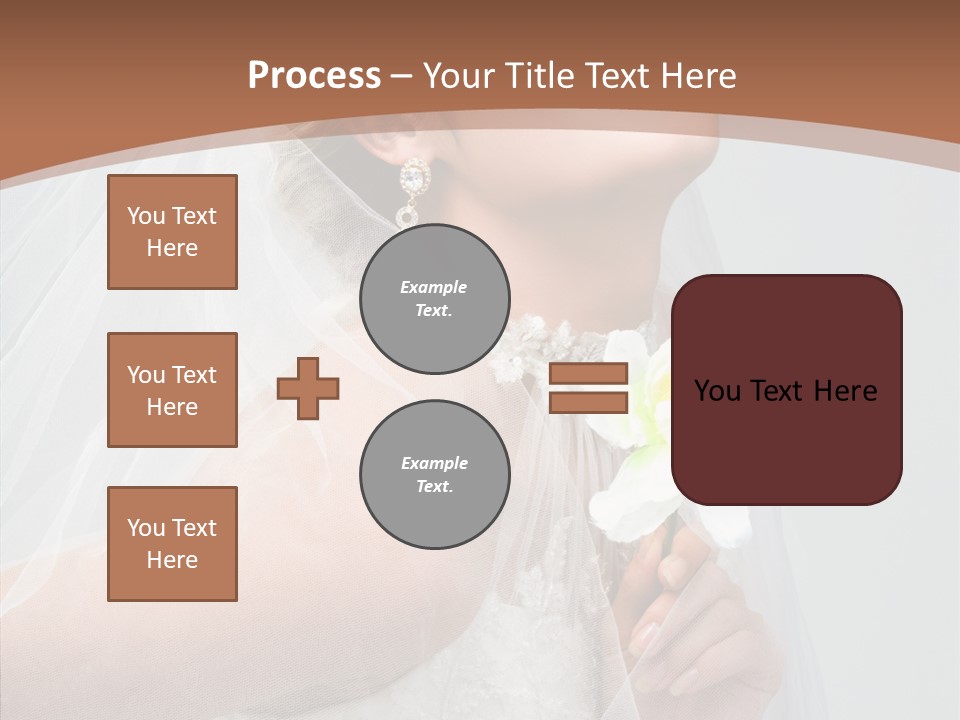 Process – Your Title Text Here

You Text Here

You Text Here

You Text Here

Example Text.

Example Text.

You Text Here